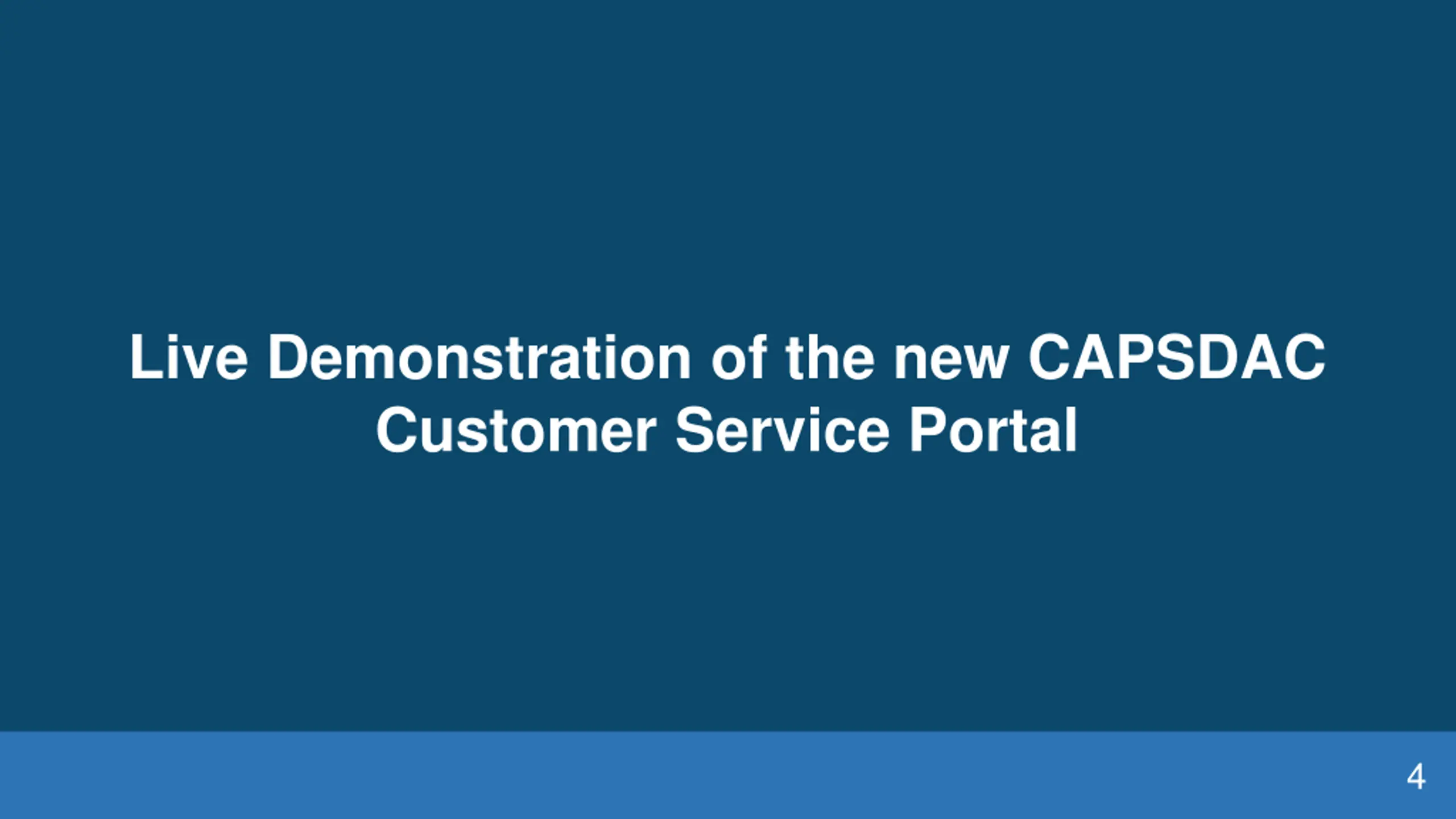 Live Demonstration of the new CAPSDAC Customer Service Portal

4